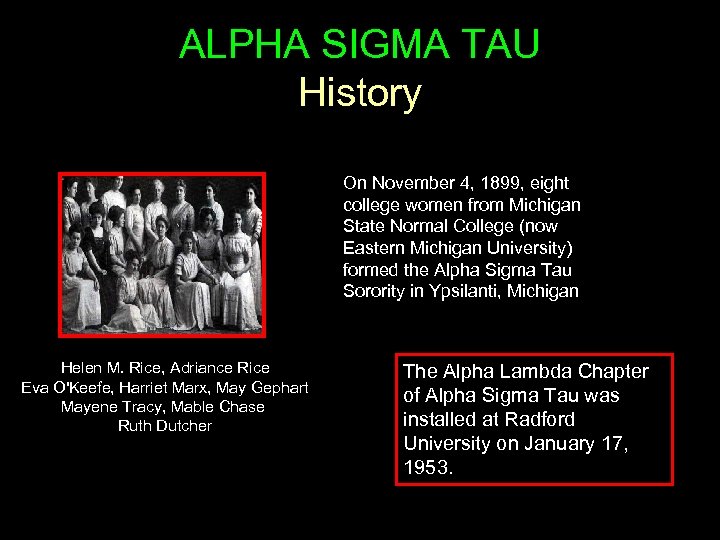 ALPHA SIGMA TAU
History

On November 4, 1899, eight college women from Michigan State Normal College (now Eastern Michigan University) formed the Alpha Sigma Tau Sorority in Ypsilanti, Michigan

Helen M. Rice, Adriance Rice
Eva O'Keefe, Harriet Marx, May Gephart
Mayene Tracy, Mable Chase
Ruth Dutcher

The Alpha Lambda Chapter of Alpha Sigma Tau was installed at Radford University on January 17, 1953.